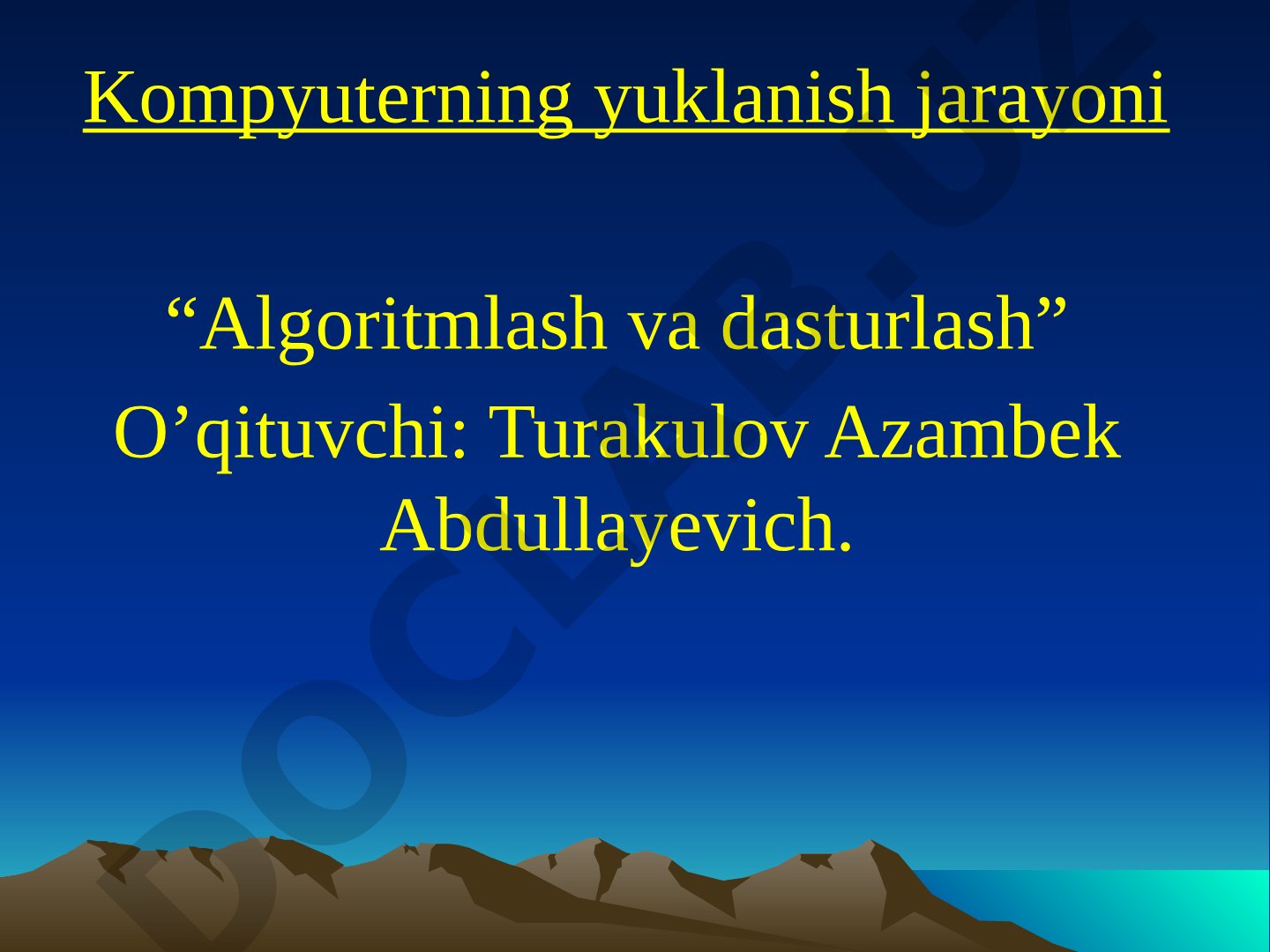 Kompyuterning yuklanish jarayoni

“Algoritmlash va dasturlash”
O’qituvchi: Turakulov Azambek Abdullayevich.

DOCLAB.UZ